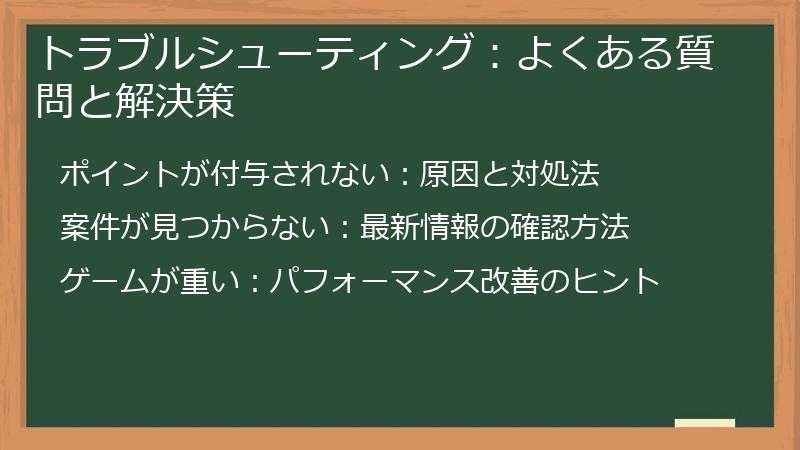 トラブルシューティング：よくある質問と解決策

ポイントが付与されない：原因と対処法

案件が見つからない：最新情報の確認方法

ゲームが重い：パフォーマンス改善のヒント